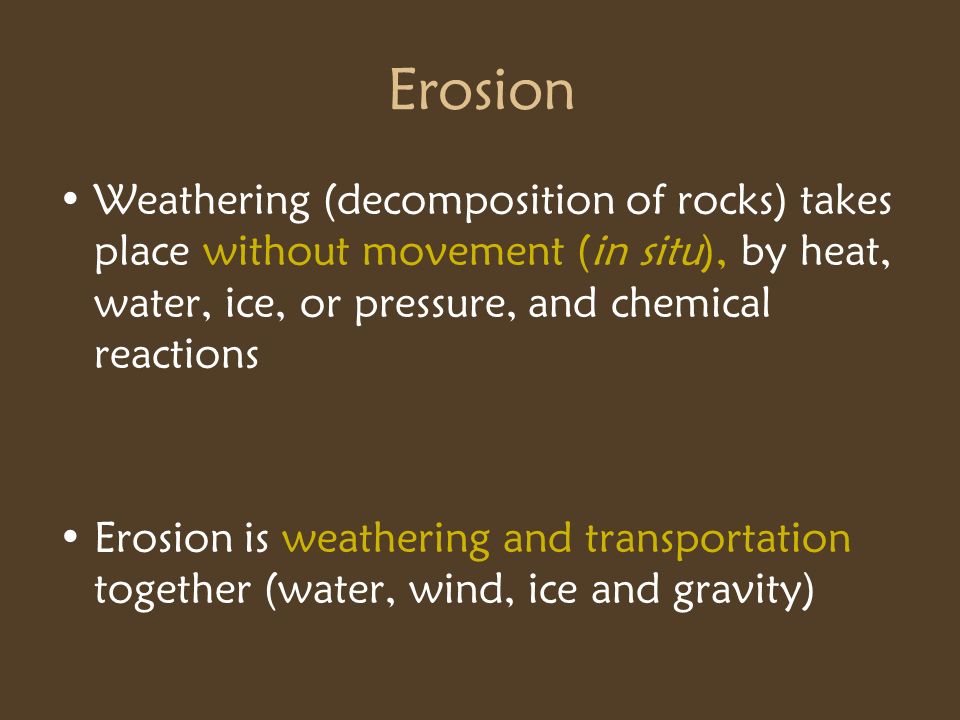 Erosion

• Weathering (decomposition of rocks) takes place without movement (in situ), by heat, water, ice, or pressure, and chemical reactions

• Erosion is weathering and transportation together (water, wind, ice and gravity)